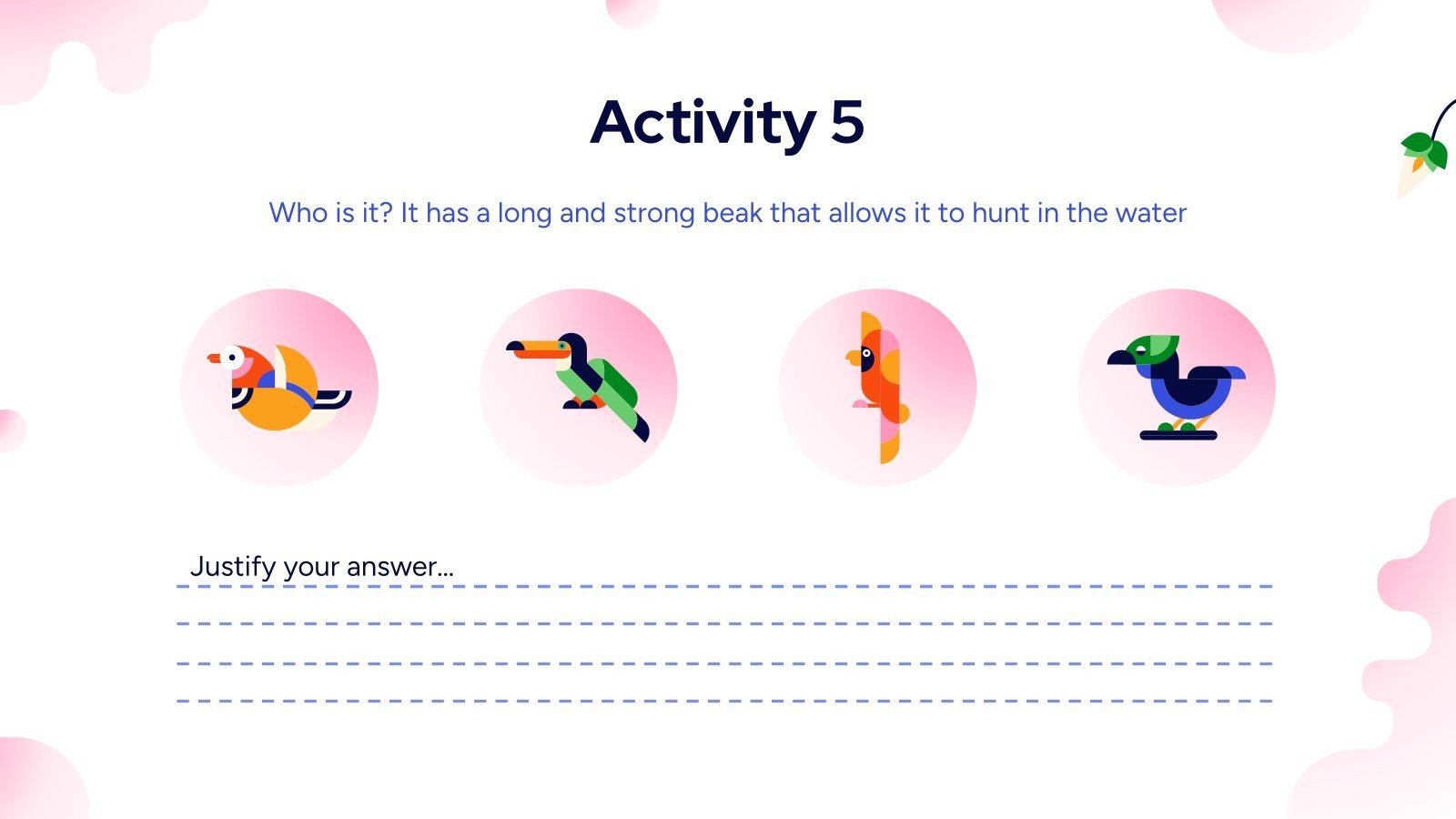 Activity 5

Who is it? It has a long and strong beak that allows it to hunt in the water

Justify your answer...